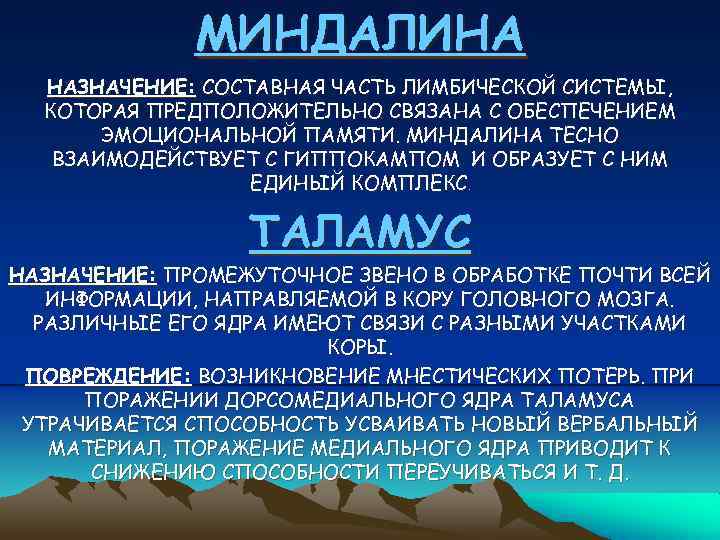 МИНДАЛИНА

НАЗНАЧЕНИЕ: СОСТАВНАЯ ЧАСТЬ ЛИМБИЧЕСКОЙ СИСТЕМЫ, КОТОРАЯ ПРЕДПОЛОЖИТЕЛЬНО СВЯЗАНА С ОБЕСПЕЧЕНИЕМ ЭМОЦИОНАЛЬНОЙ ПАМЯТИ. МИНДАЛИНА ТЕСНО ВЗАИМОДЕЙСТВУЕТ С ГИППОКАМПОМ И ОБРАЗУЕТ С НИМ ЕДИНЫЙ КОМПЛЕКС.

ТАЛАМУС

НАЗНАЧЕНИЕ: ПРОМЕЖУТОЧНОЕ ЗВЕНО В ОБРАБОТКЕ ПОЧТИ ВСЕЙ ИНФОРМАЦИИ, НАПРАВЛЯЕМОЙ В КОРУ ГОЛОВНОГО МОЗГА. РАЗЛИЧНЫЕ ЕГО ЯДРА ИМЕЮТ СВЯЗИ С РАЗНЫМИ УЧАСТКАМИ КОРЫ.

ПОВРЕЖДЕНИЕ: ВОЗНИКНОВЕНИЕ МНЕСТИЧЕСКИХ ПОТЕРЬ. ПРИ ПОРАЖЕНИИ ДОРСОМЕДИАЛЬНОГО ЯДРА ТАЛАМУСА УТРАЧИВАЕТСЯ СПОСОБНОСТЬ УСВАИВАТЬ НОВЫЙ ВЕРБАЛЬНЫЙ МАТЕРИАЛ, ПОРАЖЕНИЕ МЕДИАЛЬНОГО ЯДРА ПРИВОДИТ К СНИЖЕНИЮ СПОСОБНОСТИ ПЕРЕУЧИВАТЬСЯ И Т. Д.